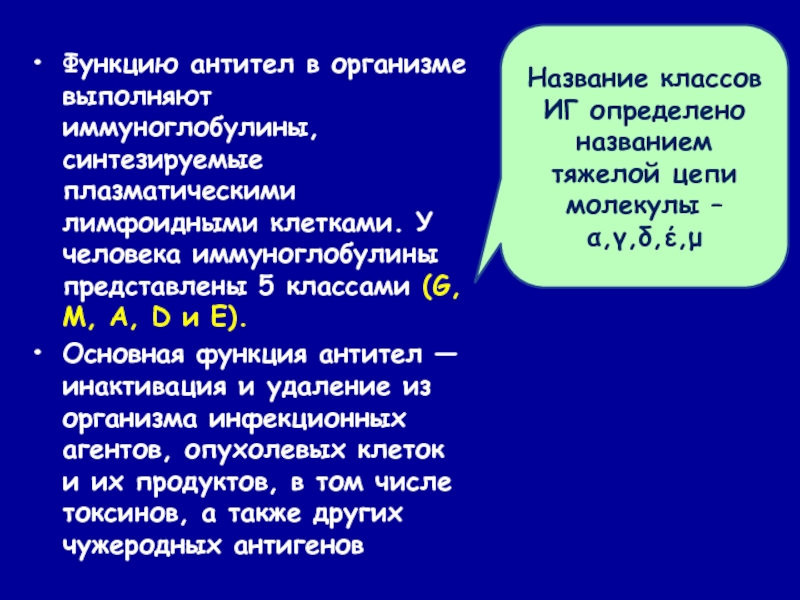 • Функцию антител в организме выполняют иммуноглобулины, синтезируемые плазматическими лимфоидными клетками. У человека иммуноглобулины представлены 5 классами (G, M, A, D и E).

• Основная функция антител — инактивация и удаление из организма инфекционных агентов, опухолевых клеток и их продуктов, в том числе токсинов, а также других чужеродных антигенов

Название классов ИГ определено названием тяжелой цепи молекулы – α,γ,δ,έ,µ